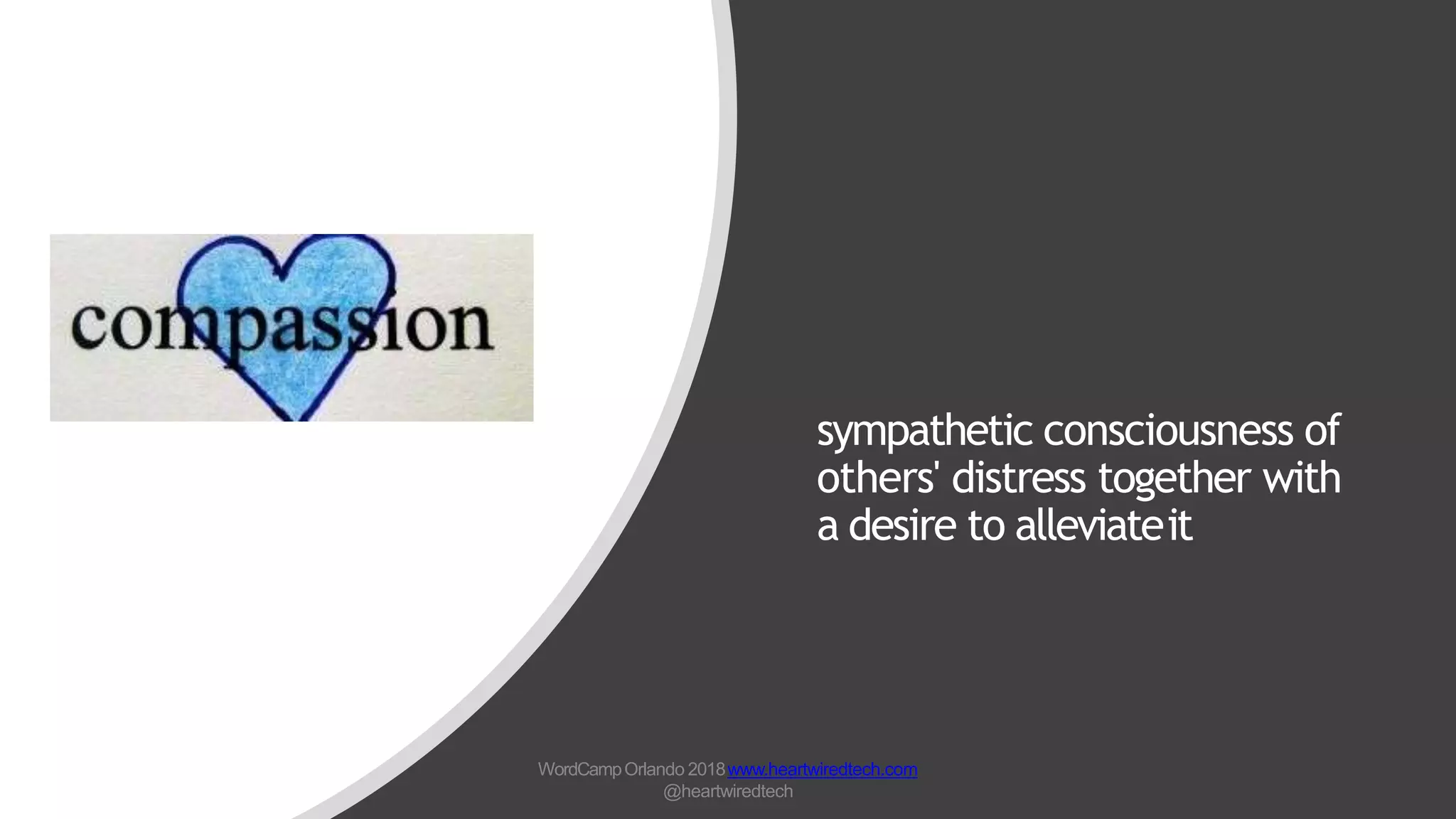 compassion

sympathetic consciousness of others' distress together with a desire to alleviate it

WordCamp Orlando 2018 www.heartwiredtech.com
@heartwiredtech